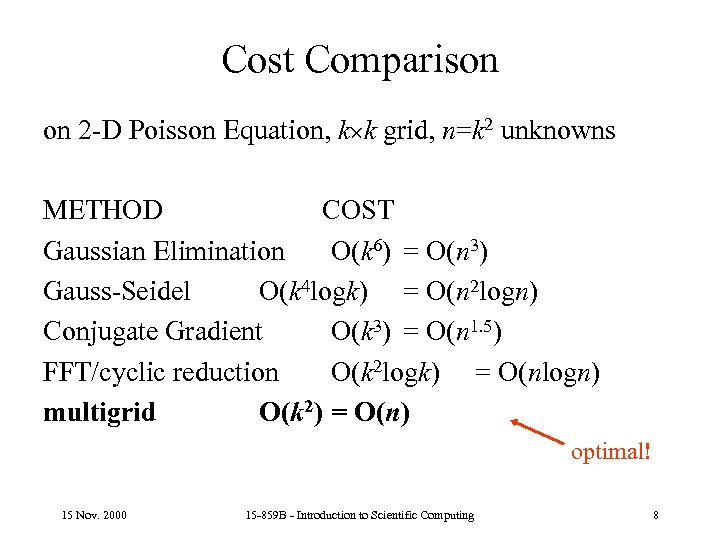 Cost Comparison

on 2-D Poisson Equation, $k \times k$ grid, $n=k^2$ unknowns

| METHOD | COST |
|---|---|
| Gaussian Elimination | $O(k^6) = O(n^3)$ |
| Gauss-Seidel | $O(k^4 \log k) = O(n^2 \log n)$ |
| Conjugate Gradient | $O(k^3) = O(n^{1.5})$ |
| FFT/cyclic reduction | $O(k^2 \log k) = O(n \log n)$ |
| **multigrid** | **$O(k^2) = O(n)$** |

optimal!

15 Nov. 2000

15-859B - Introduction to Scientific Computing

8